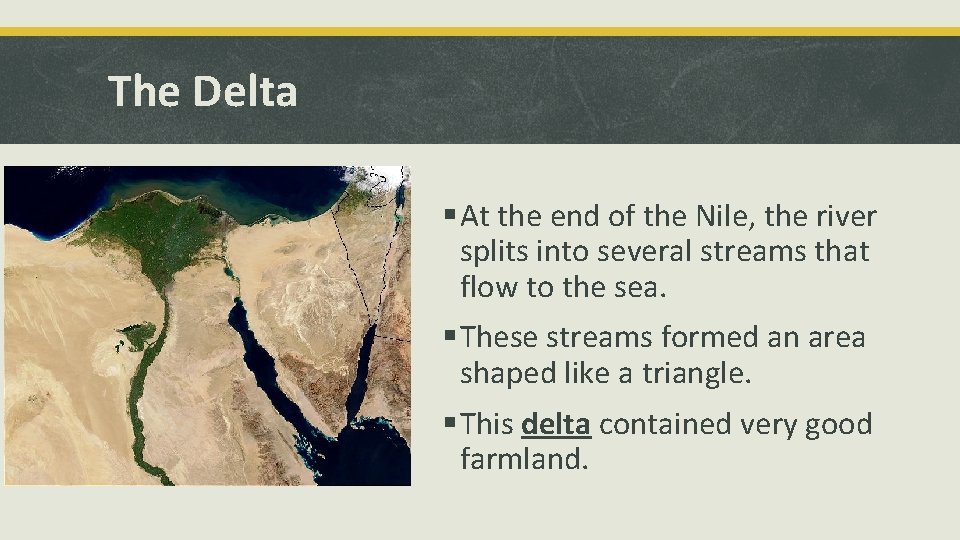 The Delta

▪ At the end of the Nile, the river splits into several streams that flow to the sea.

▪ These streams formed an area shaped like a triangle.

▪ This delta contained very good farmland.